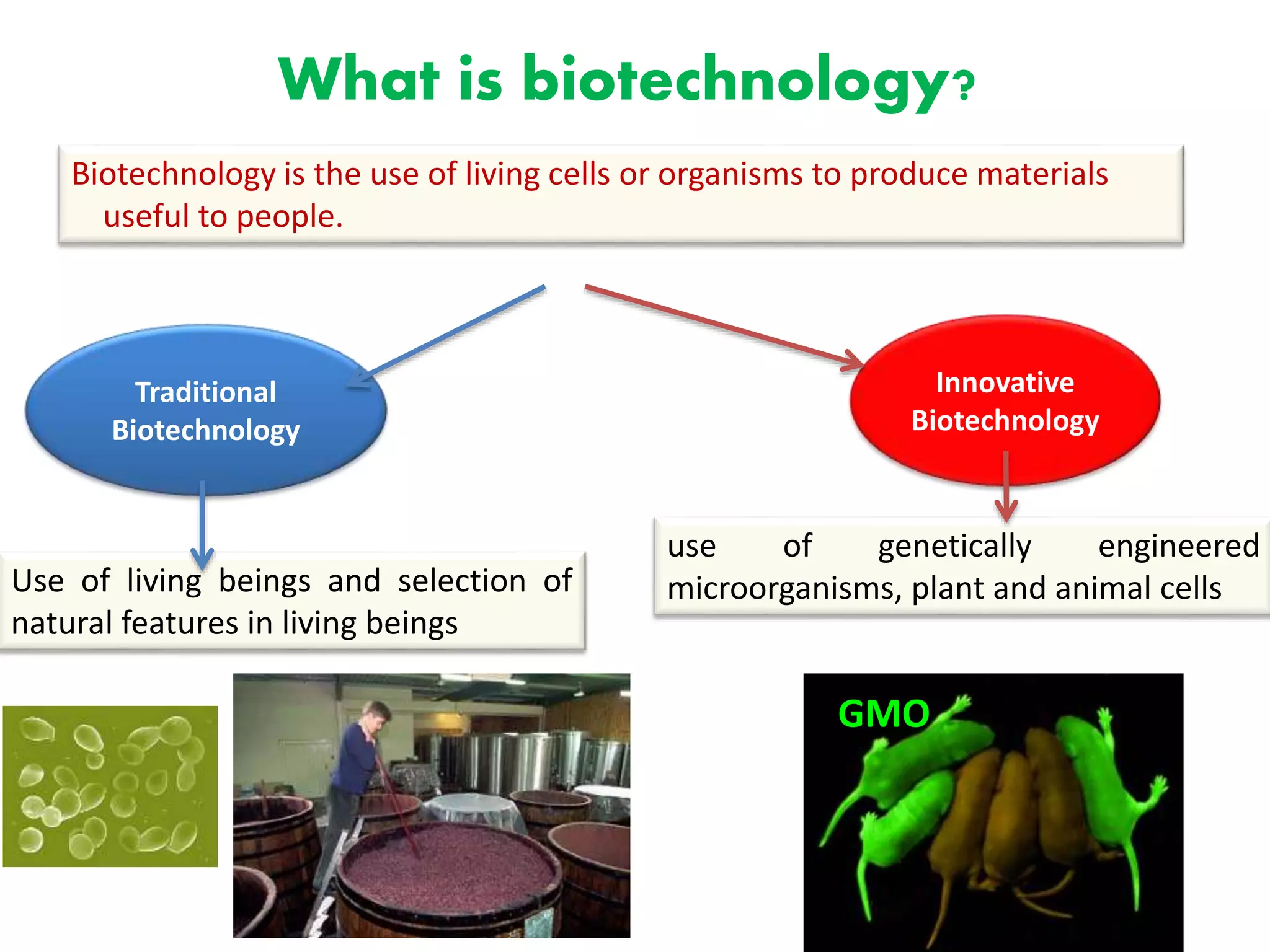 What is biotechnology?

Biotechnology is the use of living cells or organisms to produce materials useful to people.

Traditional Biotechnology

Innovative Biotechnology

Use of living beings and selection of natural features in living beings

use of genetically engineered microorganisms, plant and animal cells

GMO